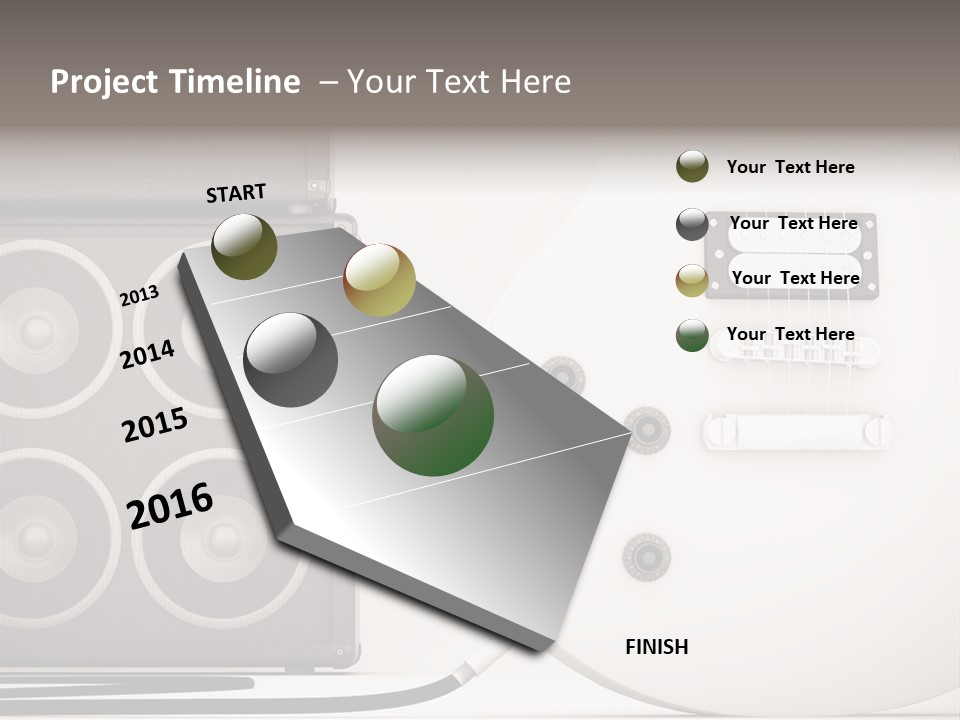 Project Timeline – Your Text Here

START

2013

2014

2015

2016

FINISH

Your Text Here

Your Text Here

Your Text Here

Your Text Here